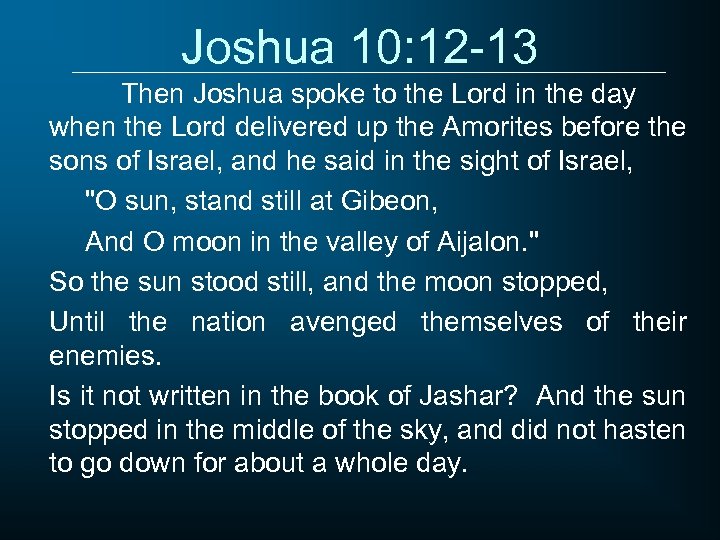 Joshua 10:12-13

Then Joshua spoke to the Lord in the day when the Lord delivered up the Amorites before the sons of Israel, and he said in the sight of Israel,

"O sun, stand still at Gibeon,

And O moon in the valley of Aijalon."

So the sun stood still, and the moon stopped,

Until the nation avenged themselves of their enemies.

Is it not written in the book of Jashar? And the sun stopped in the middle of the sky, and did not hasten to go down for about a whole day.